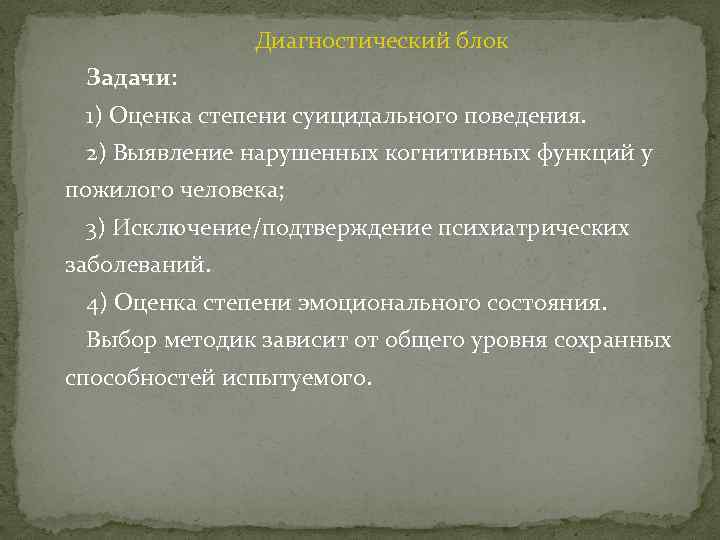 Диагностический блок

Задачи:

1) Оценка степени суицидального поведения.

2) Выявление нарушенных когнитивных функций у пожилого человека;

3) Исключение/подтверждение психиатрических заболеваний.

4) Оценка степени эмоционального состояния.

Выбор методик зависит от общего уровня сохранных способностей испытуемого.